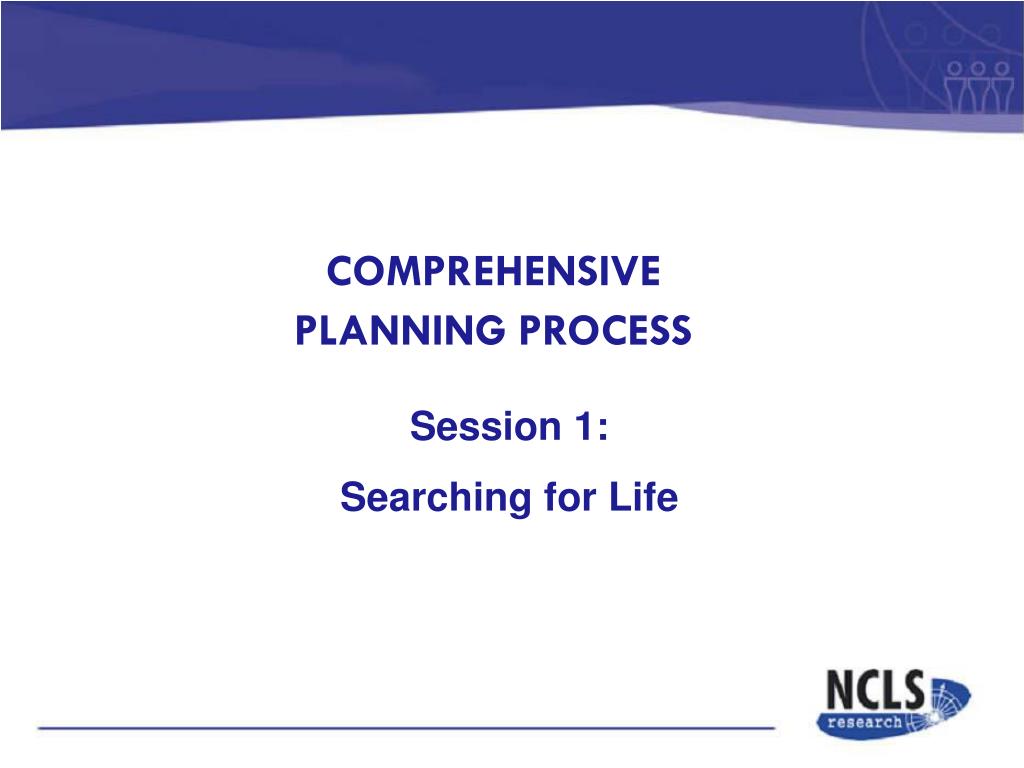 COMPREHENSIVE
PLANNING PROCESS

Session 1:

Searching for Life

NCLS
research